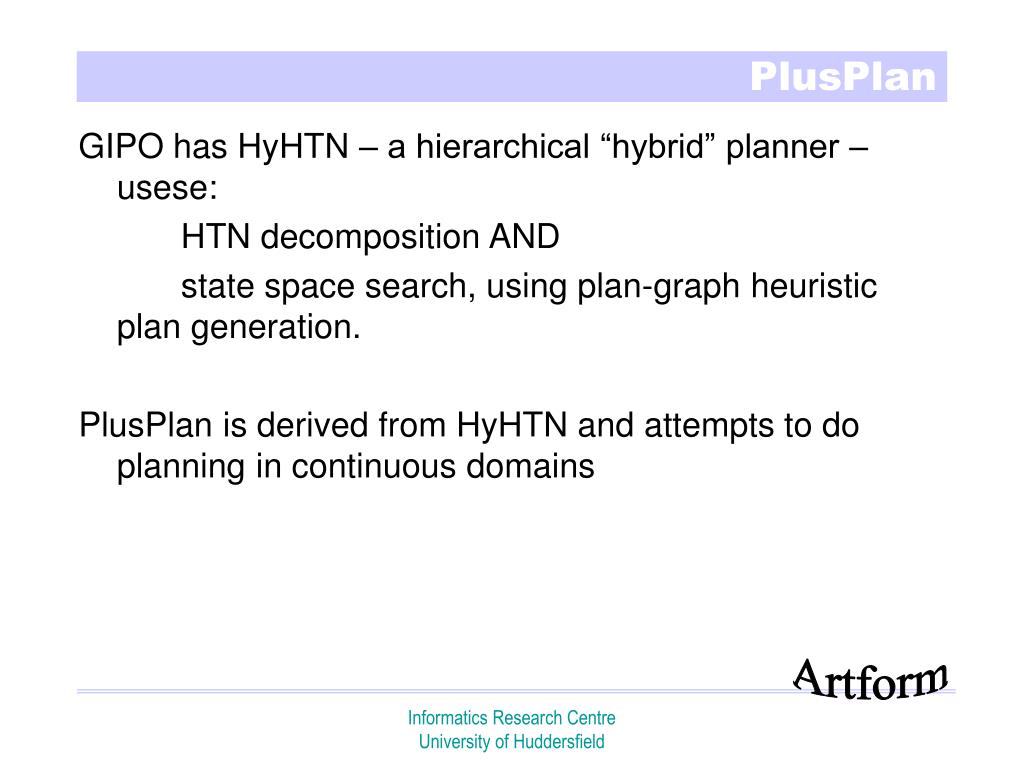 PlusPlan

GIPO has HyHTN – a hierarchical “hybrid” planner – usese:

HTN decomposition AND

state space search, using plan-graph heuristic plan generation.

PlusPlan is derived from HyHTN and attempts to do planning in continuous domains

Artform

Informatics Research Centre
University of Huddersfield